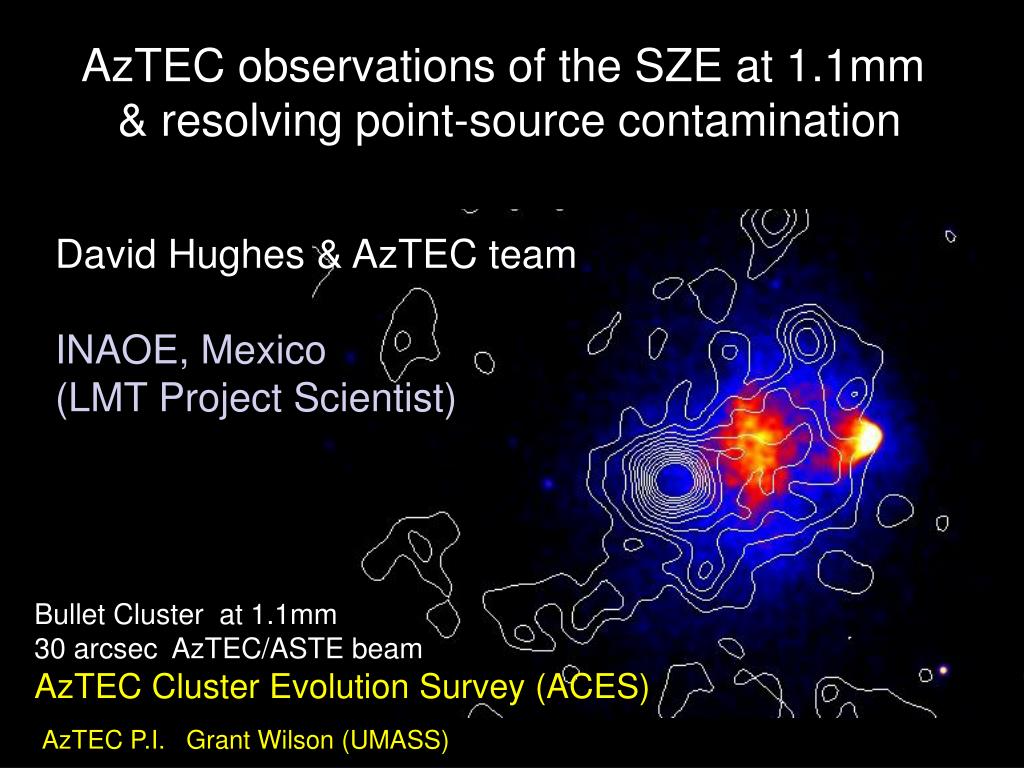 AzTEC observations of the SZE at 1.1mm & resolving point-source contamination

David Hughes & AzTEC team

INAOE, Mexico
(LMT Project Scientist)

Bullet Cluster at 1.1mm
30 arcsec AzTEC/ASTE beam
AzTEC Cluster Evolution Survey (ACES)

AzTEC P.I. Grant Wilson (UMASS)